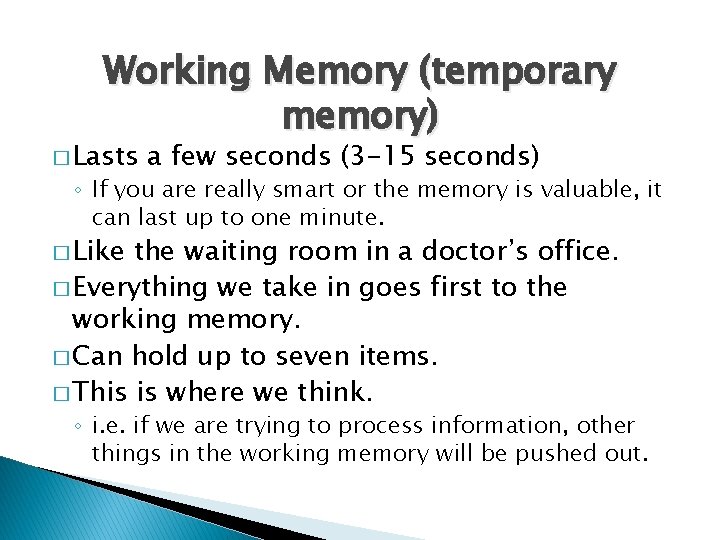 Working Memory (temporary memory)

□ Lasts a few seconds (3-15 seconds)

◦ If you are really smart or the memory is valuable, it can last up to one minute.

□ Like the waiting room in a doctor's office.

□ Everything we take in goes first to the working memory.

□ Can hold up to seven items.

□ This is where we think.

◦ i.e. if we are trying to process information, other things in the working memory will be pushed out.